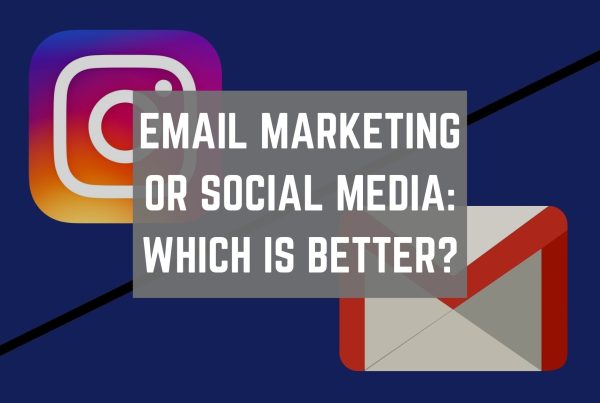 EMAIL MARKETING OR SOCIAL MEDIA: WHICH IS BETTER?